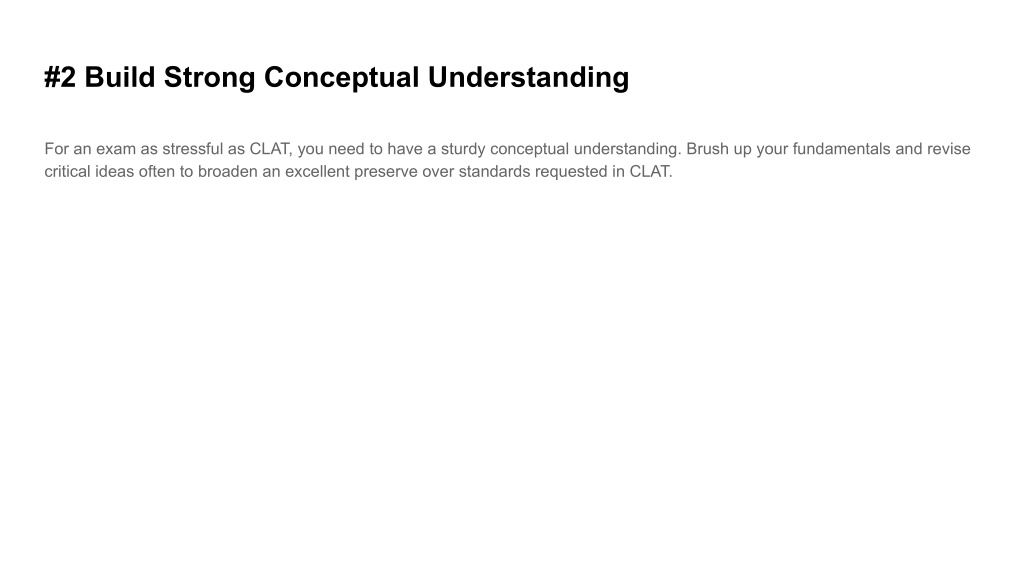 #2 Build Strong Conceptual Understanding

For an exam as stressful as CLAT, you need to have a sturdy conceptual understanding. Brush up your fundamentals and revise critical ideas often to broaden an excellent preserve over standards requested in CLAT.